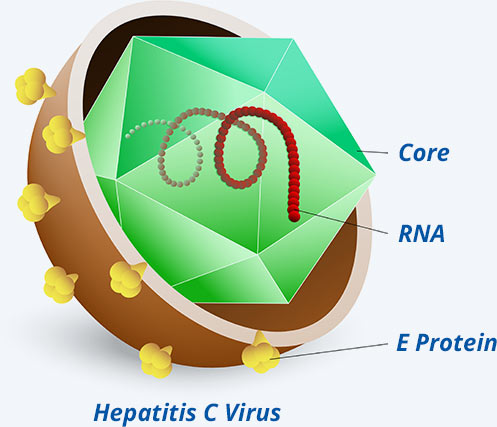 Core

RNA

E Protein

Hepatitis C Virus